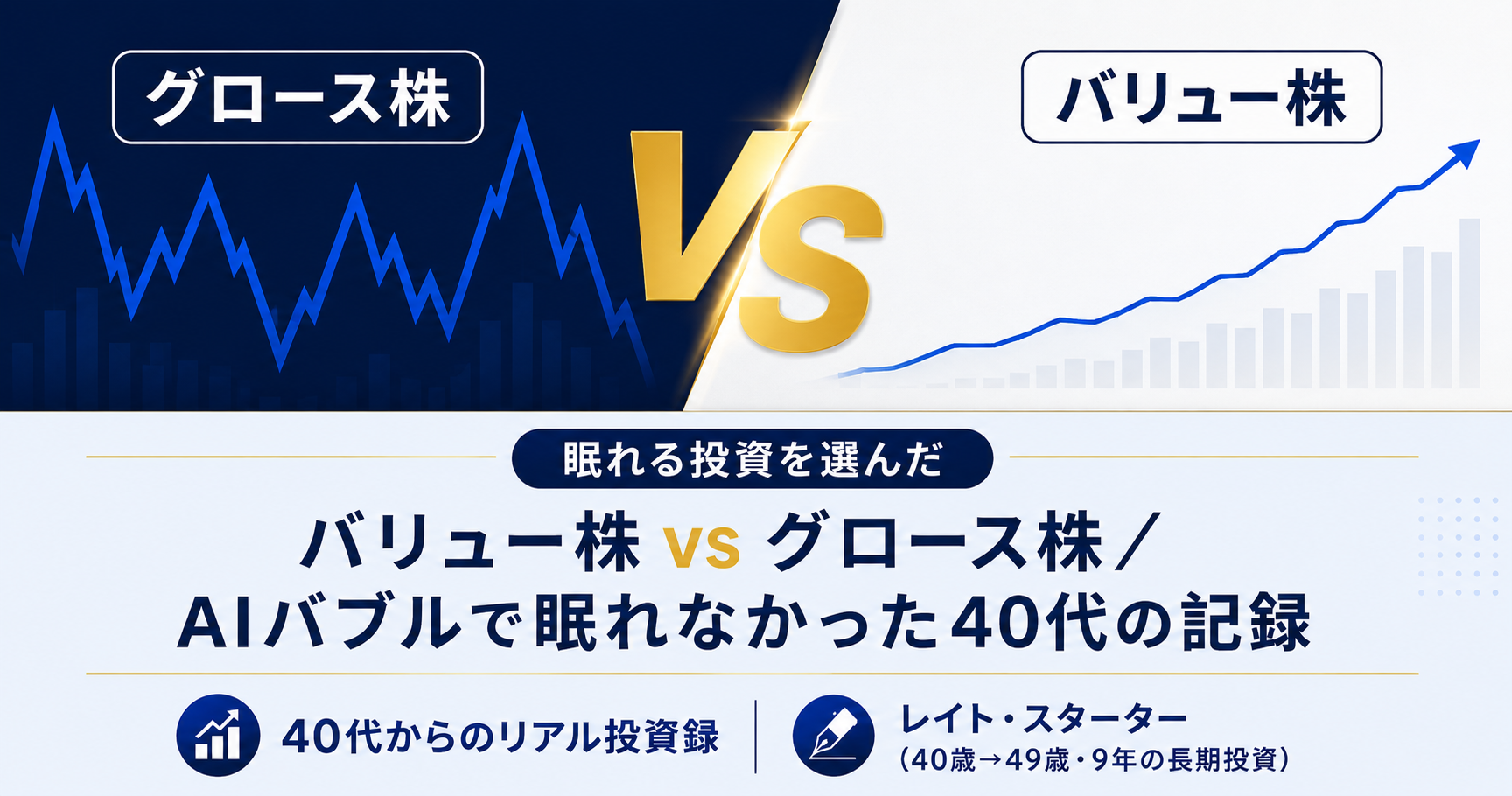 グロース株

VS

バリュー株

眠れる投資を選んだ

バリュー株 vs グロース株／
AIバブルで眠れなかった40代の記録

40代からのリアル投資録

レイト・スターター
（40歳→49歳・9年の長期投資）